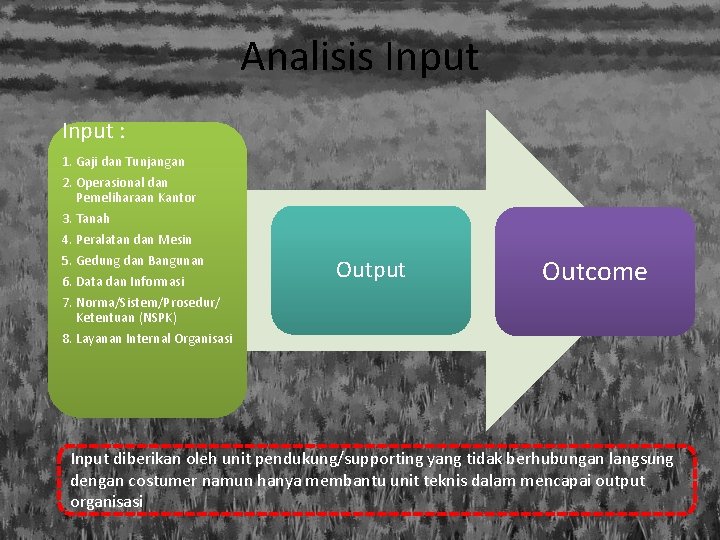 Analisis Input

Input :

1. Gaji dan Tunjangan
2. Operasional dan Pemeliharaan Kantor
3. Tanah
4. Peralatan dan Mesin
5. Gedung dan Bangunan
6. Data dan Informasi
7. Norma/Sistem/Prosedur/ Ketentuan (NSPK)
8. Layanan Internal Organisasi

Output

Outcome

Input diberikan oleh unit pendukung/supporting yang tidak berhubungan langsung dengan costumer namun hanya membantu unit teknis dalam mencapai output organisasi